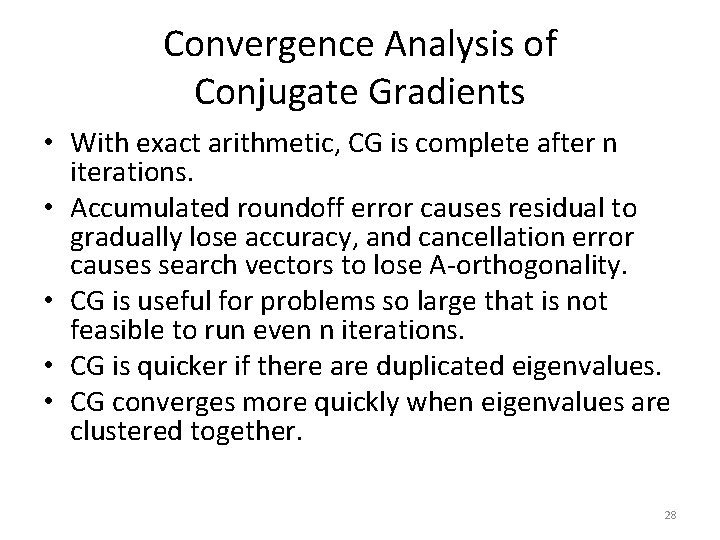 Convergence Analysis of Conjugate Gradients

• With exact arithmetic, CG is complete after n iterations.
• Accumulated roundoff error causes residual to gradually lose accuracy, and cancellation error causes search vectors to lose A-orthogonality.
• CG is useful for problems so large that is not feasible to run even n iterations.
• CG is quicker if there are duplicated eigenvalues.
• CG converges more quickly when eigenvalues are clustered together.

28